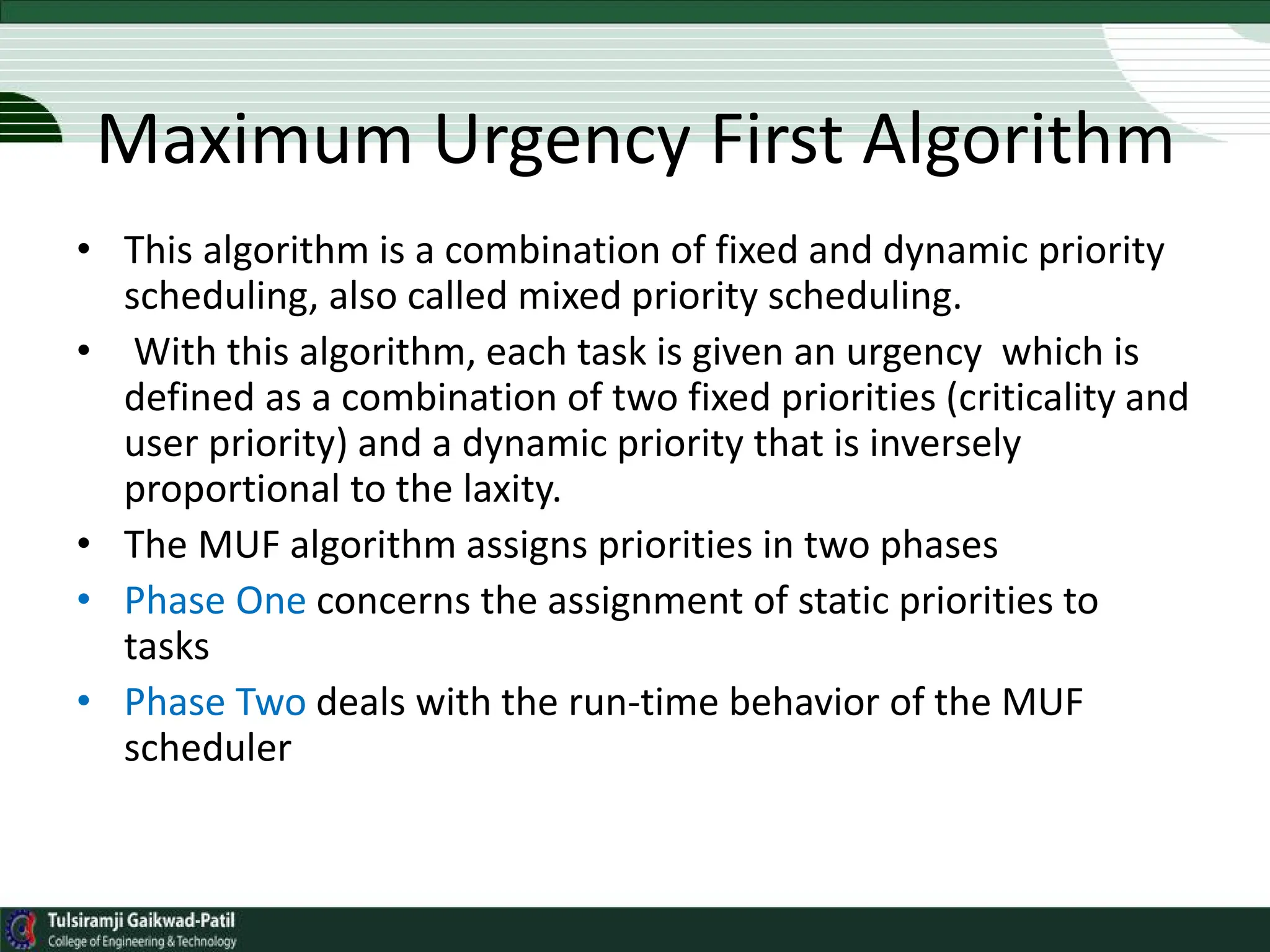 Maximum Urgency First Algorithm

• This algorithm is a combination of fixed and dynamic priority scheduling, also called mixed priority scheduling.
• With this algorithm, each task is given an urgency which is defined as a combination of two fixed priorities (criticality and user priority) and a dynamic priority that is inversely proportional to the laxity.
• The MUF algorithm assigns priorities in two phases
• Phase One concerns the assignment of static priorities to tasks
• Phase Two deals with the run-time behavior of the MUF scheduler

Tulsiramji Gaikwad-Patil
College of Engineering & Technology